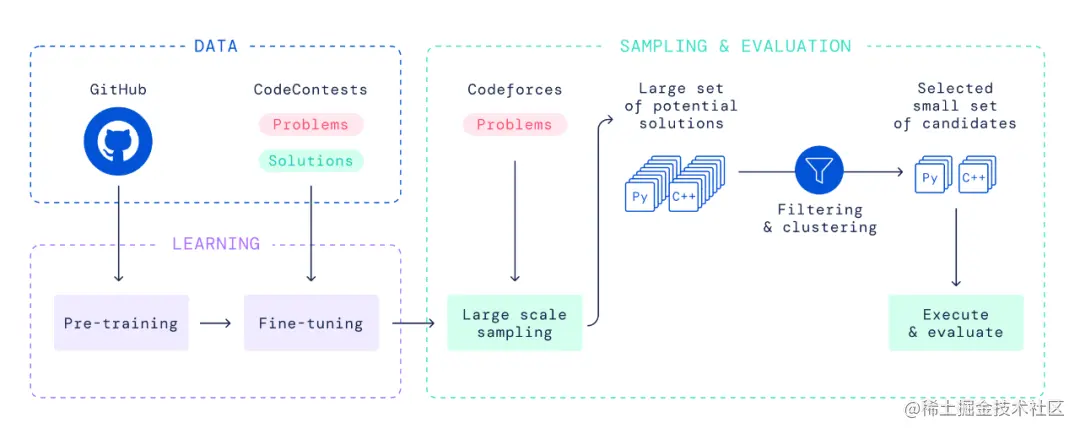 DATA

GitHub

CodeContests

Problems

Solutions

LEARNING

Pre-training

Fine-tuning

SAMPLING & EVALUATION

Codeforces

Problems

Large scale sampling

Large set of potential solutions

Py

C++

Filtering & clustering

Selected small set of candidates

Py

C++

Execute & evaluate

@稀土掘金技术社区